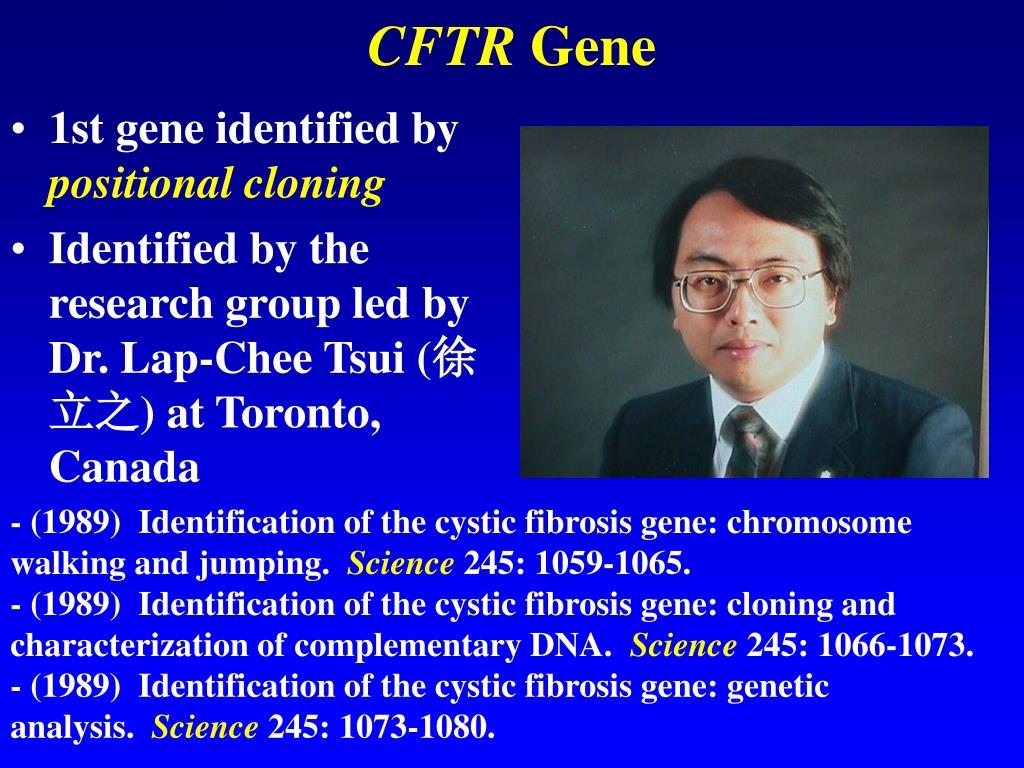 CFTR Gene

• 1st gene identified by positional cloning

• Identified by the research group led by Dr. Lap-Chee Tsui (徐立之) at Toronto, Canada

- (1989) Identification of the cystic fibrosis gene: chromosome walking and jumping. Science 245: 1059-1065.
- (1989) Identification of the cystic fibrosis gene: cloning and characterization of complementary DNA. Science 245: 1066-1073.
- (1989) Identification of the cystic fibrosis gene: genetic analysis. Science 245: 1073-1080.